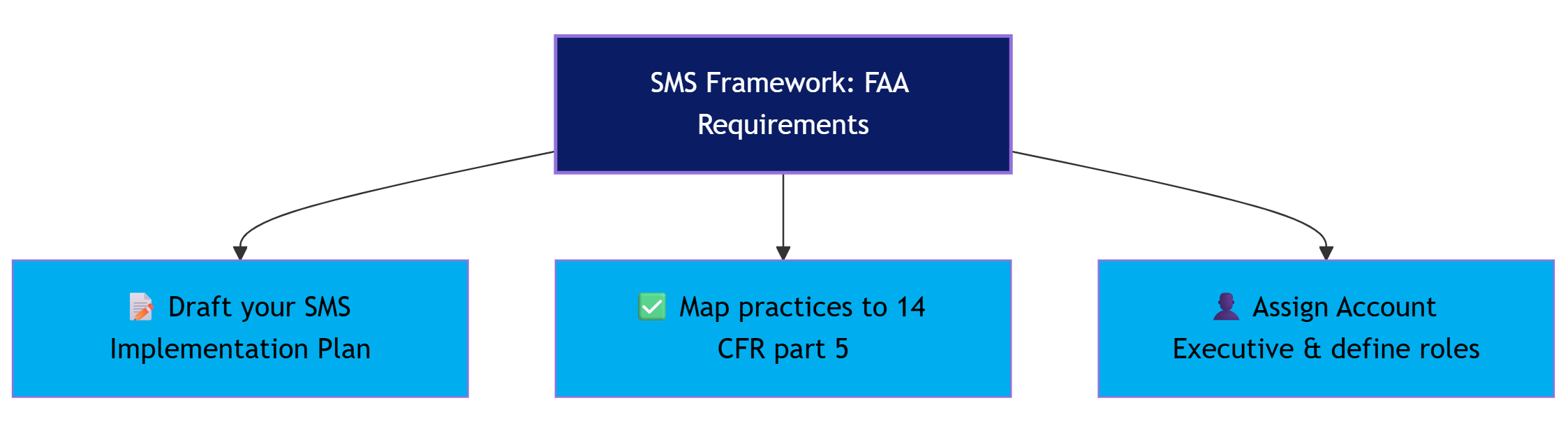 SMS Framework: FAA Requirements

📝 Draft your SMS Implementation Plan

✅ Map practices to 14 CFR part 5

👤 Assign Account Executive & define roles